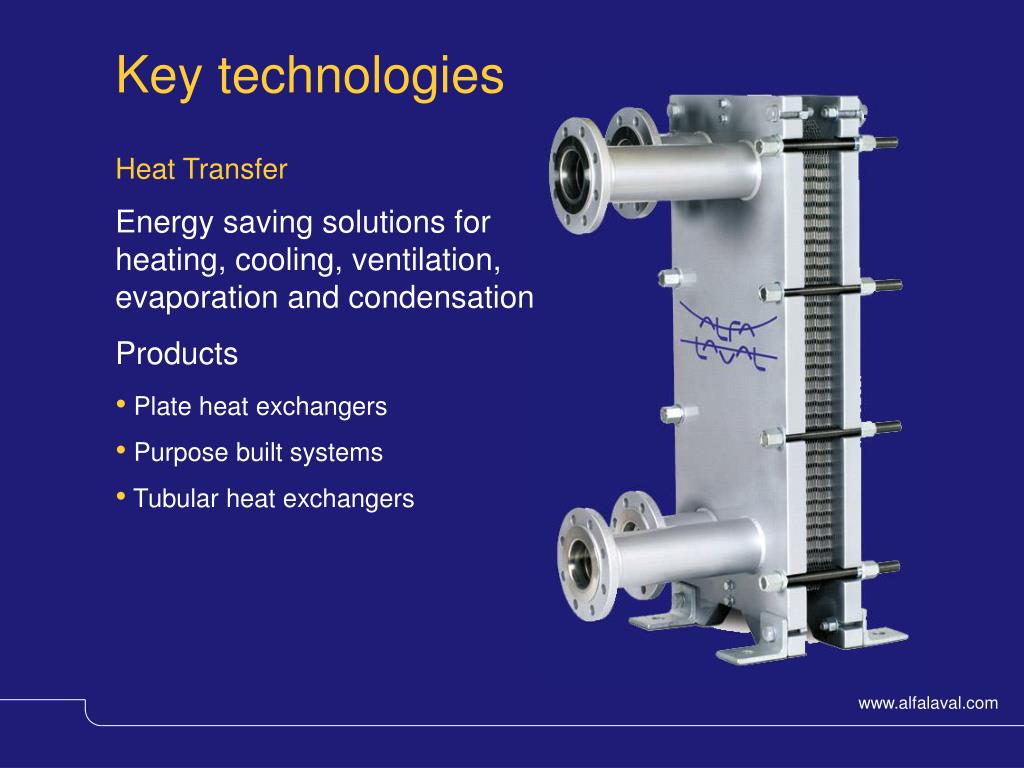 Key technologies

Heat Transfer

Energy saving solutions for heating, cooling, ventilation, evaporation and condensation

Products

• Plate heat exchangers

• Purpose built systems

• Tubular heat exchangers

ALFA LAVAL

www.alfalaval.com